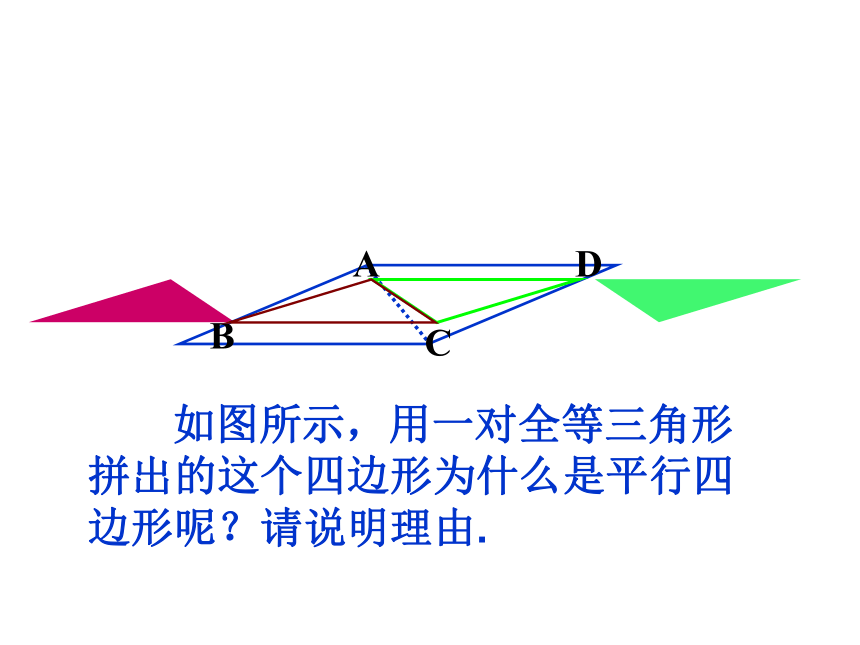 A D B C

如图所示，用一对全等三角形拼出的这个四边形为什么是平行四边形呢？请说明理由.